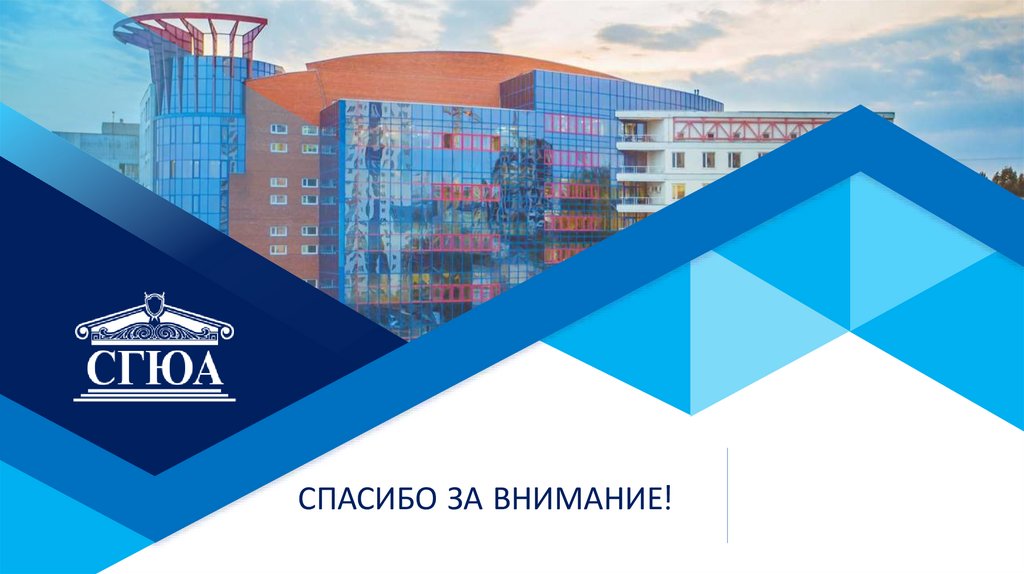 СГЮА

СПАСИБО ЗА ВНИМАНИЕ!